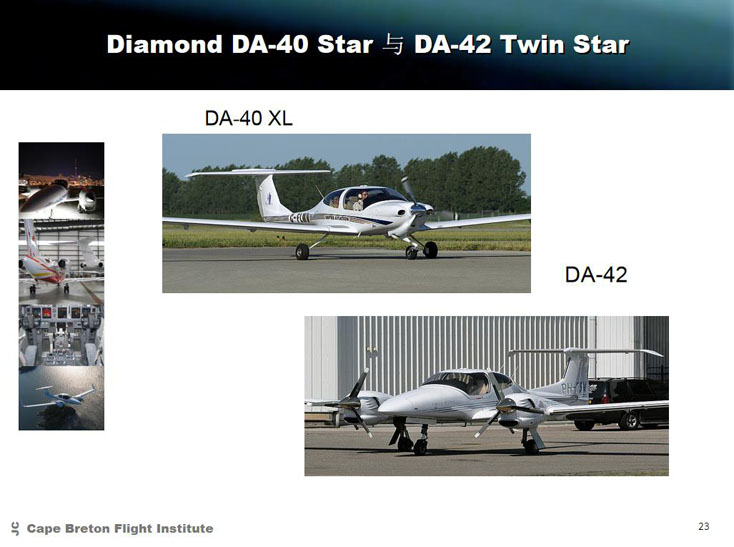 Diamond DA-40 Star 与 DA-42 Twin Star

DA-40 XL

DA-42

Cape Breton Flight Institute

23